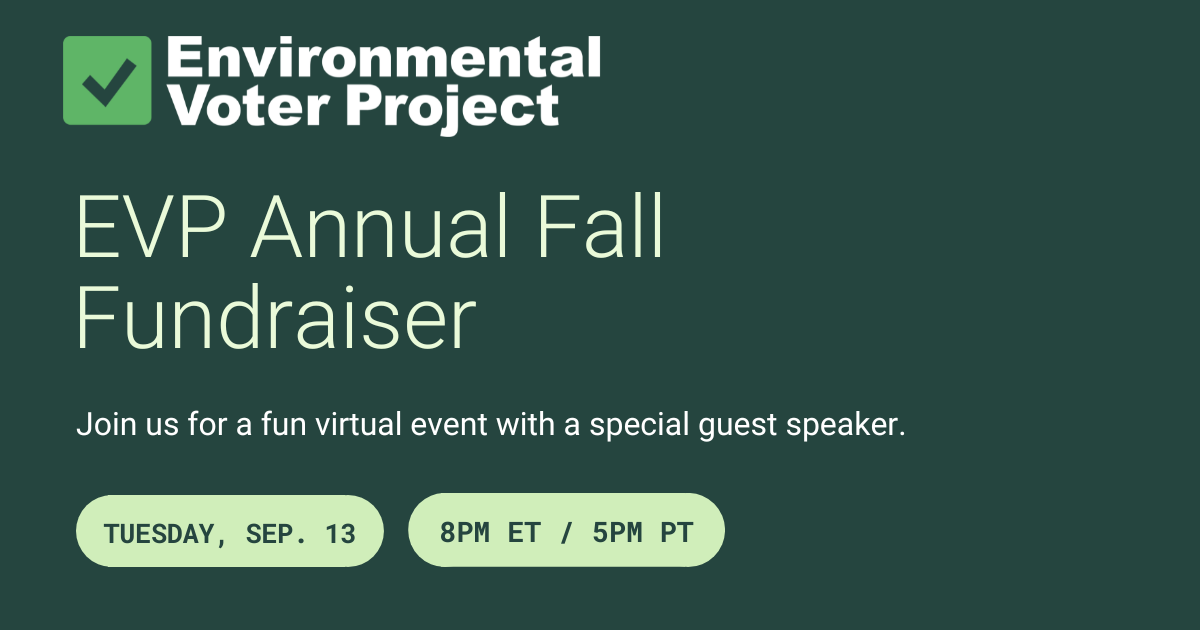 Environmental Voter Project

EVP Annual Fall Fundraiser

Join us for a fun virtual event with a special guest speaker.

TUESDAY, SEP. 13

8PM ET / 5PM PT